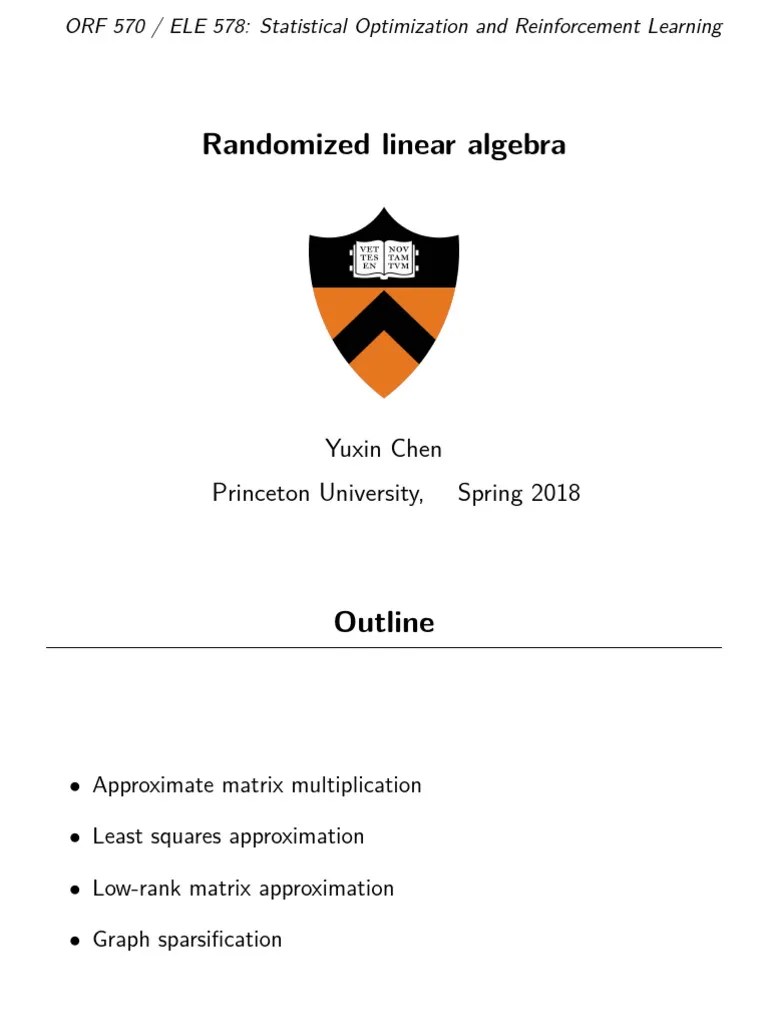 ORF 570 / ELE 578: Statistical Optimization and Reinforcement Learning

Randomized linear algebra

VET TES EN NOV TAM TVM

Yuxin Chen

Princeton University, Spring 2018

Outline

• Approximate matrix multiplication

• Least squares approximation

• Low-rank matrix approximation

• Graph sparsification